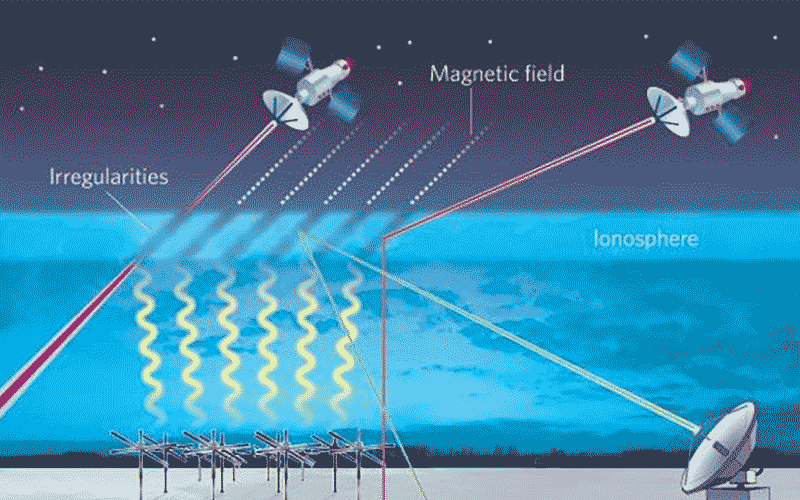 Magnetic field

Irregularities

Ionosphere